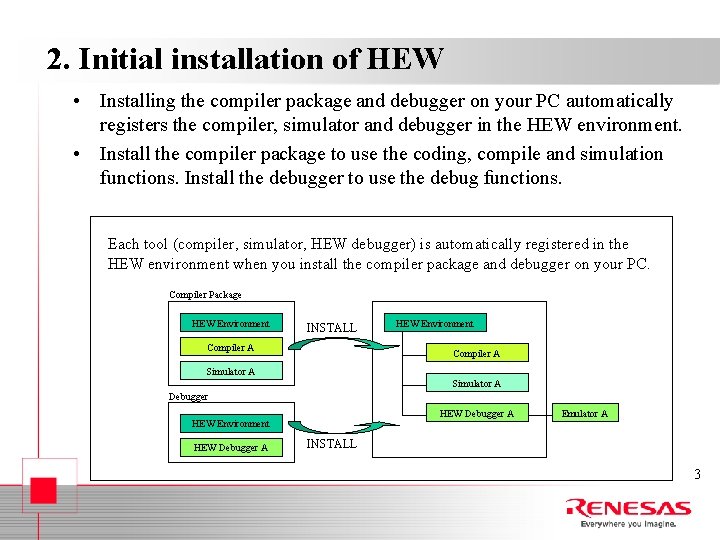 2. Initial installation of HEW

• Installing the compiler package and debugger on your PC automatically registers the compiler, simulator and debugger in the HEW environment.

• Install the compiler package to use the coding, compile and simulation functions. Install the debugger to use the debug functions.

Each tool (compiler, simulator, HEW debugger) is automatically registered in the HEW environment when you install the compiler package and debugger on your PC.

Compiler Package
HEW Environment
Compiler A
Simulator A

Debugger
HEW Environment
HEW Debugger A

INSTALL
INSTALL

HEW Environment
Compiler A
Simulator A
HEW Debugger A
Emulator A

3

RENESAS
Everywhere you imagine.